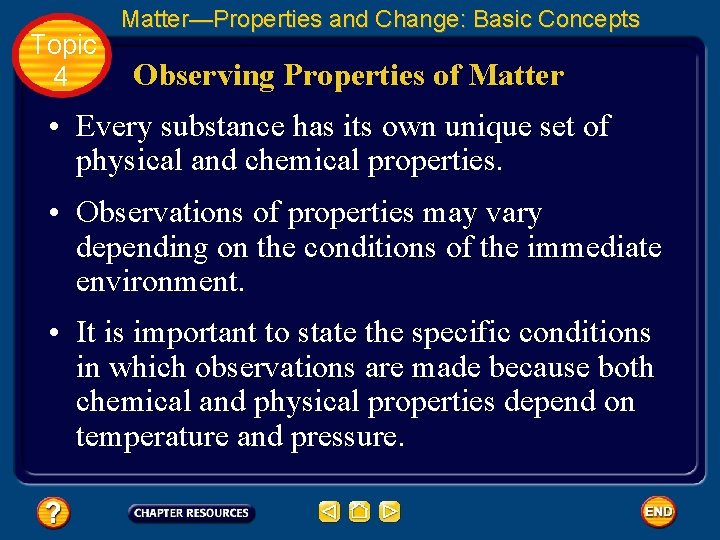 Topic 4

Matter—Properties and Change: Basic Concepts

Observing Properties of Matter

• Every substance has its own unique set of physical and chemical properties.

• Observations of properties may vary depending on the conditions of the immediate environment.

• It is important to state the specific conditions in which observations are made because both chemical and physical properties depend on temperature and pressure.

?

CHAPTER RESOURCES

END